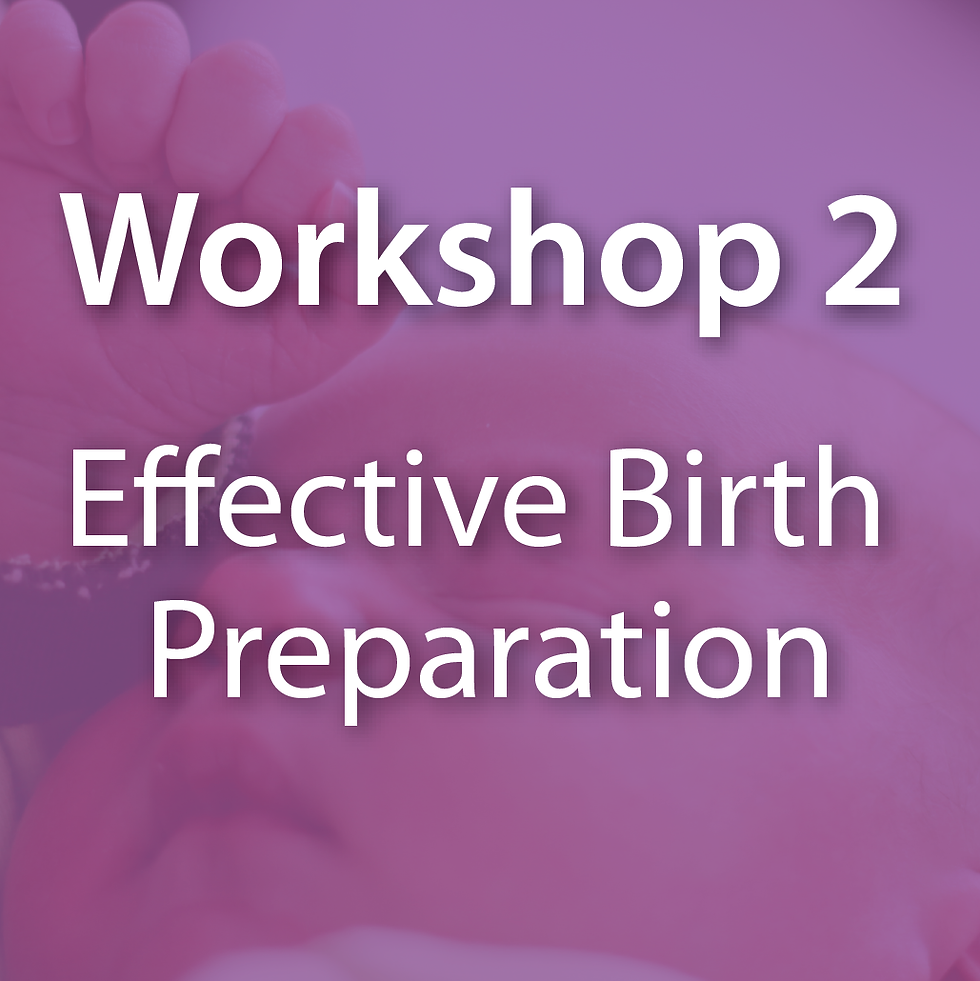 Workshop 2

Effective Birth Preparation